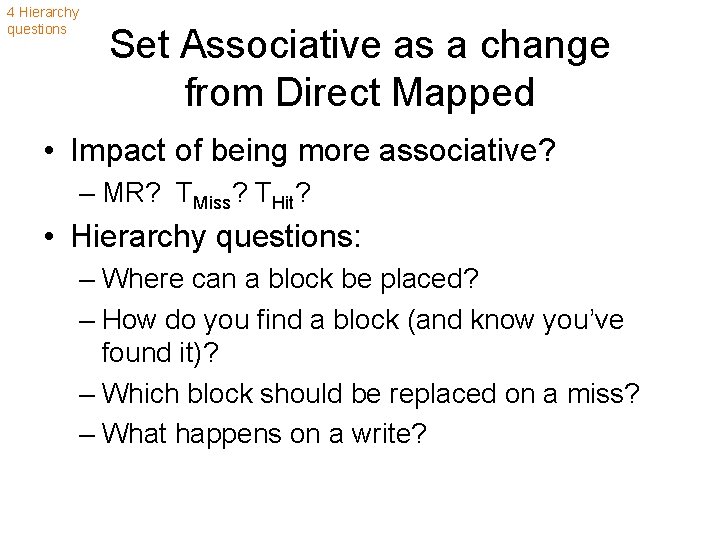 4 Hierarchy questions

Set Associative as a change from Direct Mapped

• Impact of being more associative?
– MR? $T_{Miss}$? $T_{Hit}$?
• Hierarchy questions:
– Where can a block be placed?
– How do you find a block (and know you've found it)?
– Which block should be replaced on a miss?
– What happens on a write?